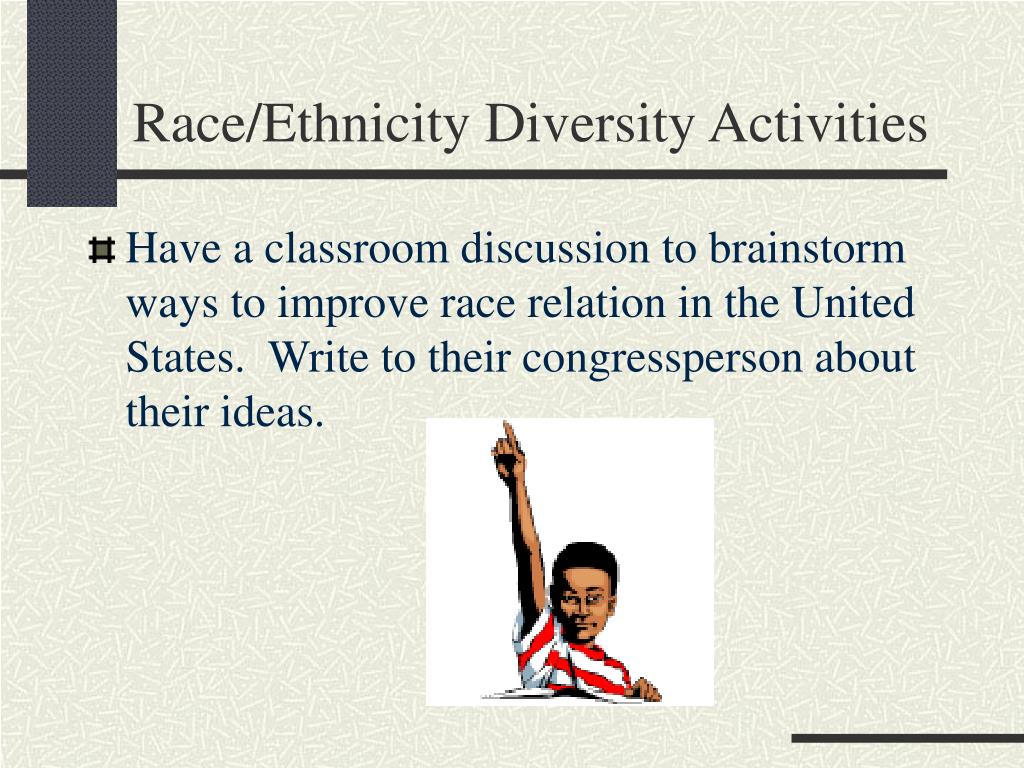 Race/Ethnicity Diversity Activities

Have a classroom discussion to brainstorm ways to improve race relation in the United States.  Write to their congressperson about their ideas.